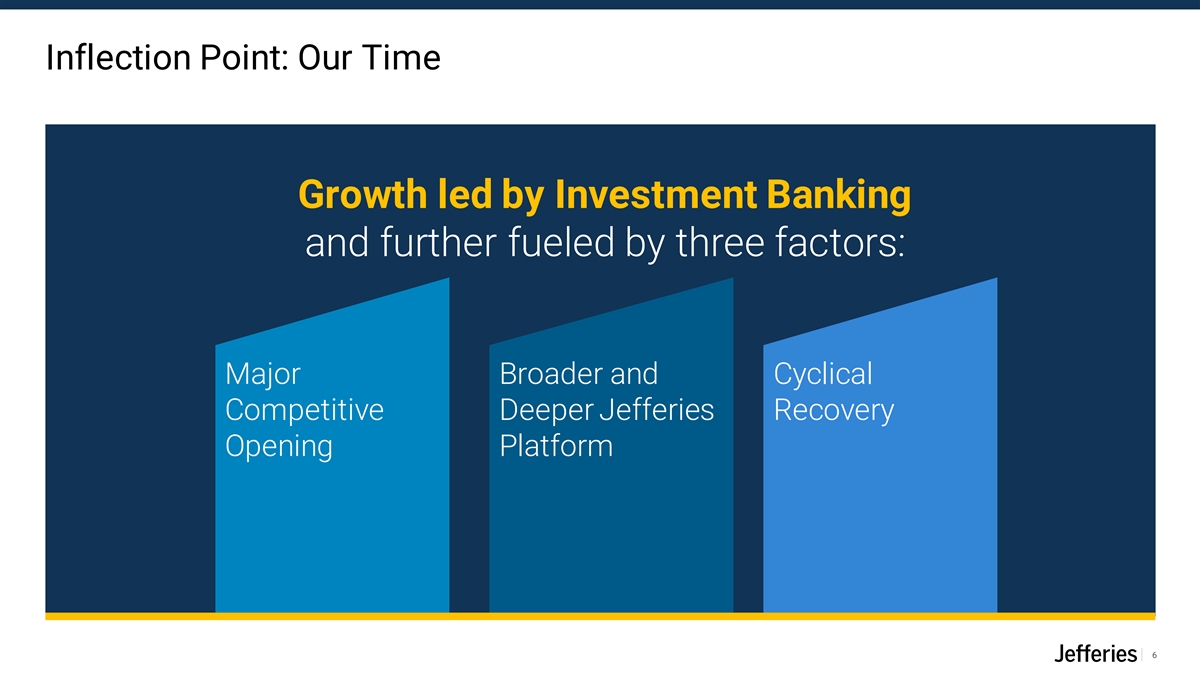 Inflection Point: Our Time

Growth led by Investment Banking
and further fueled by three factors:

Major Competitive Opening

Broader and Deeper Jefferies Platform

Cyclical Recovery

Jefferies 6